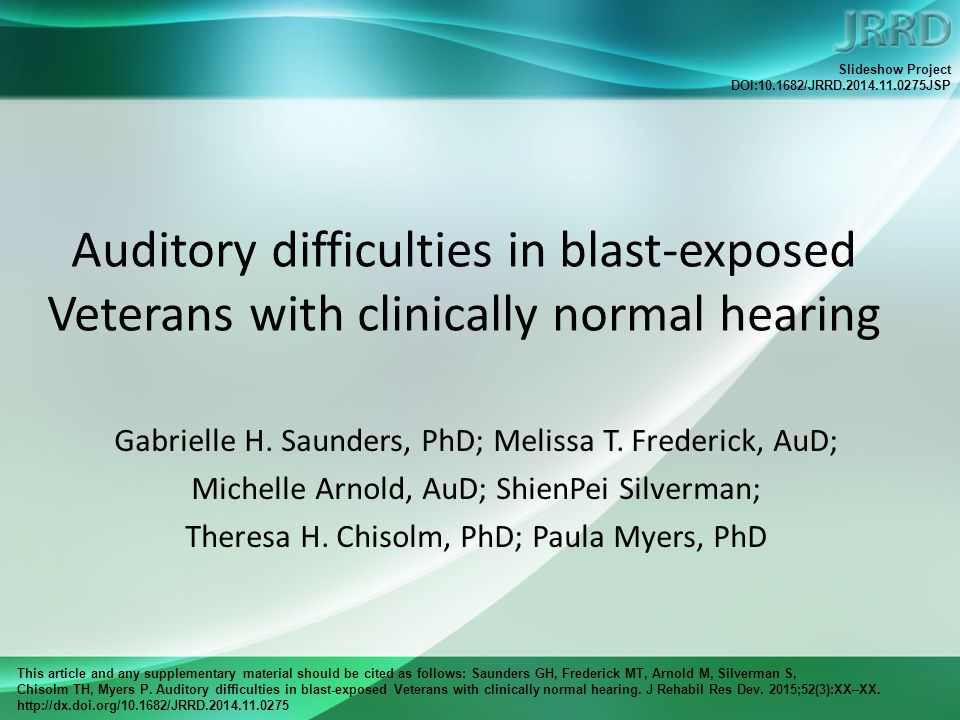 JRRD

Slideshow Project
DOI:10.1682/JRRD.2014.11.0275JSP

Auditory difficulties in blast-exposed Veterans with clinically normal hearing

Gabrielle H. Saunders, PhD; Melissa T. Frederick, AuD; Michelle Arnold, AuD; ShienPei Silverman; Theresa H. Chisolm, PhD; Paula Myers, PhD

This article and any supplementary material should be cited as follows: Saunders GH, Frederick MT, Arnold M, Silverman S, Chisolm TH, Myers P. Auditory difficulties in blast-exposed Veterans with clinically normal hearing. J Rehabil Res Dev. 2015;52(3):XX–XX. http://dx.doi.org/10.1682/JRRD.2014.11.0275